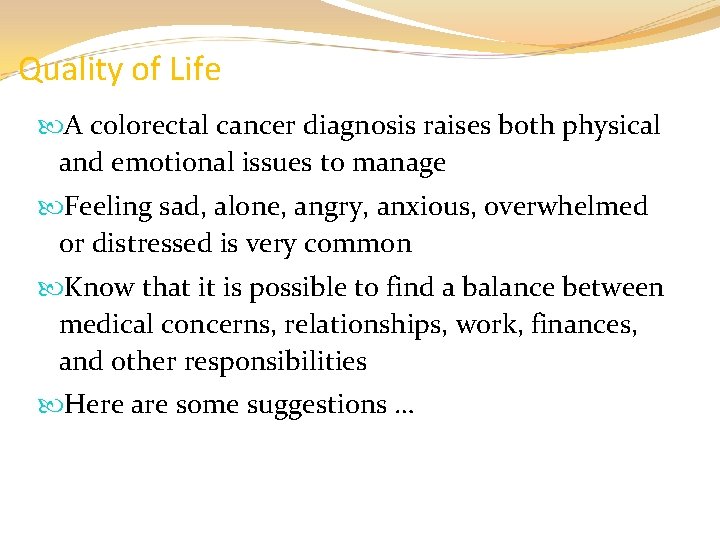 Quality of Life

A colorectal cancer diagnosis raises both physical and emotional issues to manage

Feeling sad, alone, angry, anxious, overwhelmed or distressed is very common

Know that it is possible to find a balance between medical concerns, relationships, work, finances, and other responsibilities

Here are some suggestions …